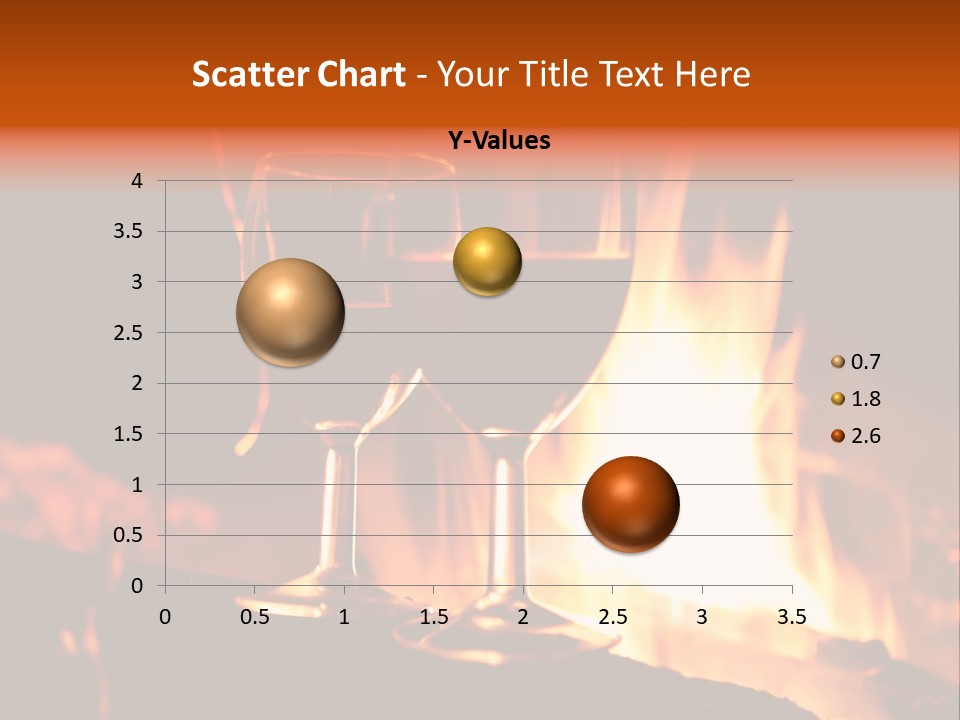 Scatter Chart - Your Title Text Here

Y-Values

4
3.5
3
2.5
2
1.5
1
0.5
0

0 0.5 1 1.5 2 2.5 3 3.5

0.7
1.8
2.6